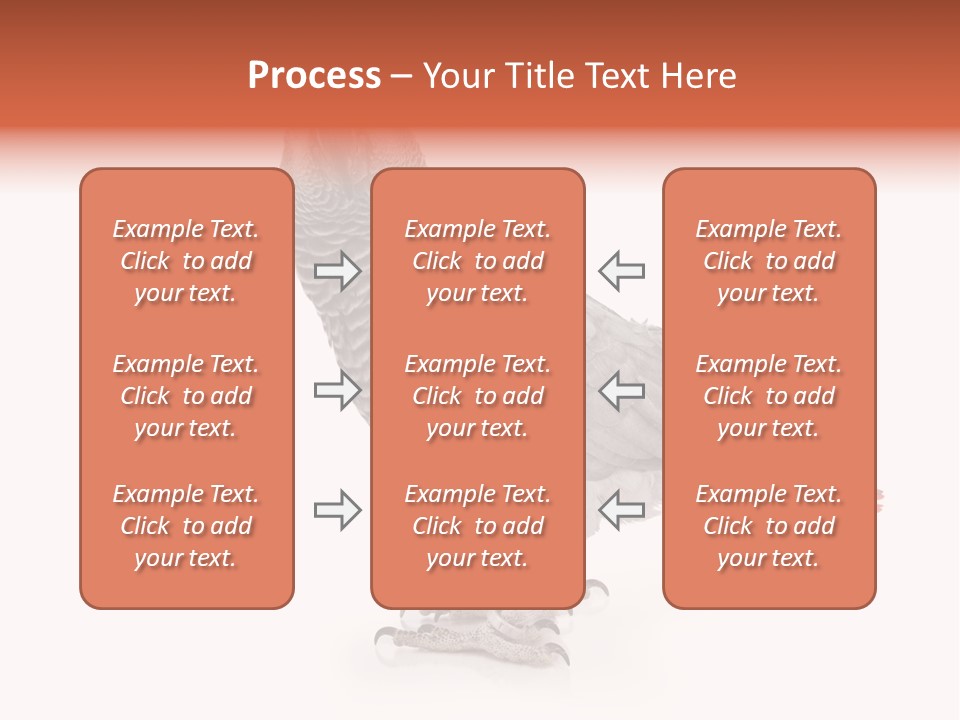 Process – Your Title Text Here

Example Text. Click to add your text.

Example Text. Click to add your text.

Example Text. Click to add your text.

Example Text. Click to add your text.

Example Text. Click to add your text.

Example Text. Click to add your text.

Example Text. Click to add your text.

Example Text. Click to add your text.

Example Text. Click to add your text.